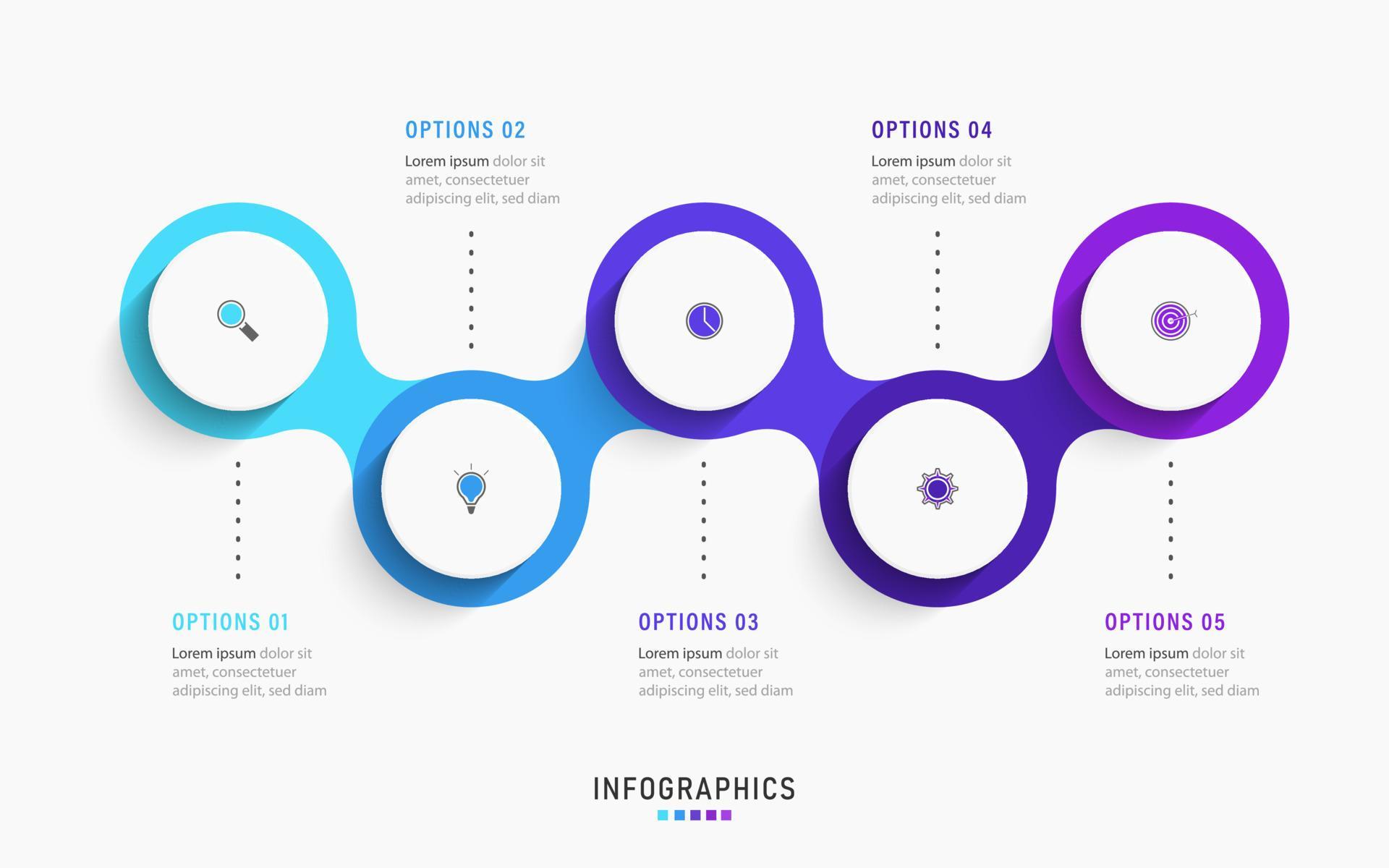 OPTIONS 02
Lorem ipsum dolor sit amet, consectetuer adipiscing elit, sed diam

OPTIONS 04
Lorem ipsum dolor sit amet, consectetuer adipiscing elit, sed diam

OPTIONS 01
Lorem ipsum dolor sit amet, consectetuer adipiscing elit, sed diam

OPTIONS 03
Lorem ipsum dolor sit amet, consectetuer adipiscing elit, sed diam

OPTIONS 05
Lorem ipsum dolor sit amet, consectetuer adipiscing elit, sed diam

INFOGRAPHICS